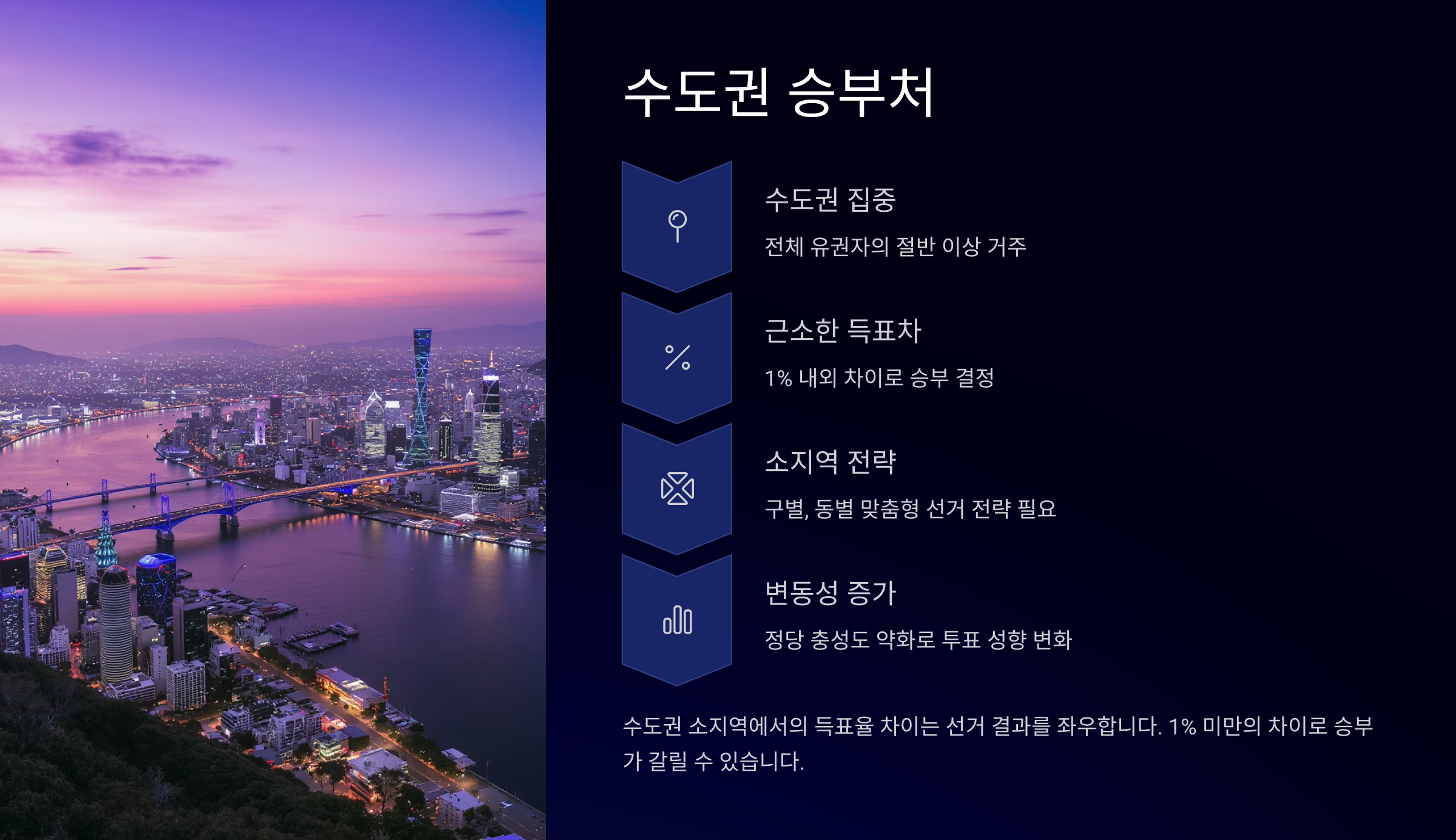 수도권 승부처

수도권 집중

전체 유권자의 절반 이상 거주

근소한 득표차

1% 내외 차이로 승부 결정

소지역 전략

구별, 동별 맞춤형 선거 전략 필요

변동성 증가

정당 충성도 약화로 투표 성향 변화

수도권 소지역에서의 득표율 차이는 선거 결과를 좌우합니다. 1% 미만의 차이로 승부가 갈릴 수 있습니다.